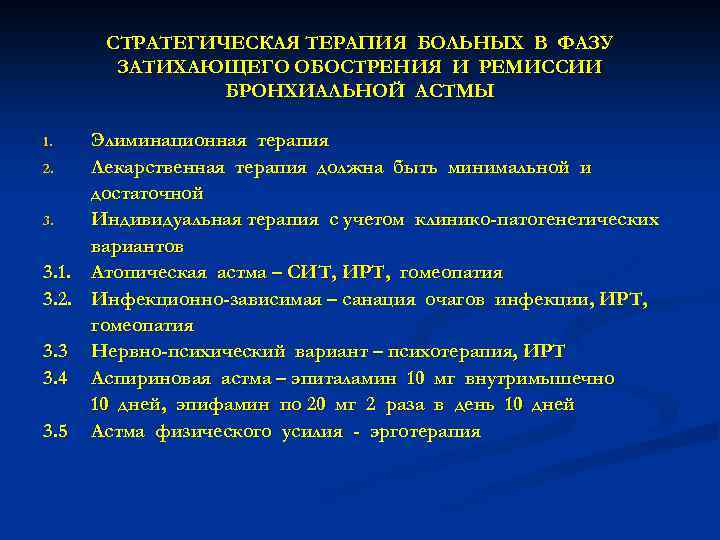 СТРАТЕГИЧЕСКАЯ ТЕРАПИЯ БОЛЬНЫХ В ФАЗУ ЗАТИХАЮЩЕГО ОБОСТРЕНИЯ И РЕМИССИИ БРОНХИАЛЬНОЙ АСТМЫ

1. Элиминационная терапия
2. Лекарственная терапия должна быть минимальной и достаточной
3. Индивидуальная терапия с учетом клинико-патогенетических вариантов
3.1. Атопическая астма – СИТ, ИРТ, гомеопатия
3.2. Инфекционно-зависимая – санация очагов инфекции, ИРТ, гомеопатия
3.3 Нервно-психический вариант – психотерапия, ИРТ
3.4 Аспириновая астма – эпиталамин 10 мг внутримышечно 10 дней, эпифамин по 20 мг 2 раза в день 10 дней
3.5 Астма физического усилия - эрготерапия